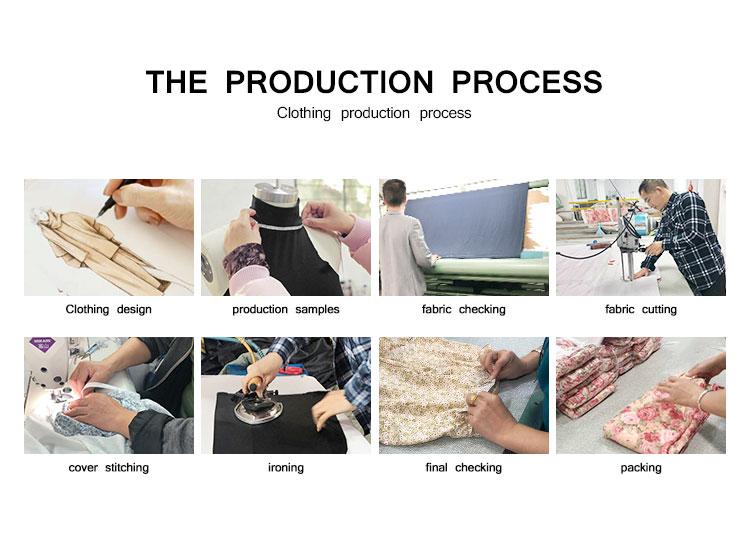 THE PRODUCTION PROCESS
Clothing production process

Clothing design

production samples

fabric checking

fabric cutting

cover stitching

ironing

final checking

packing